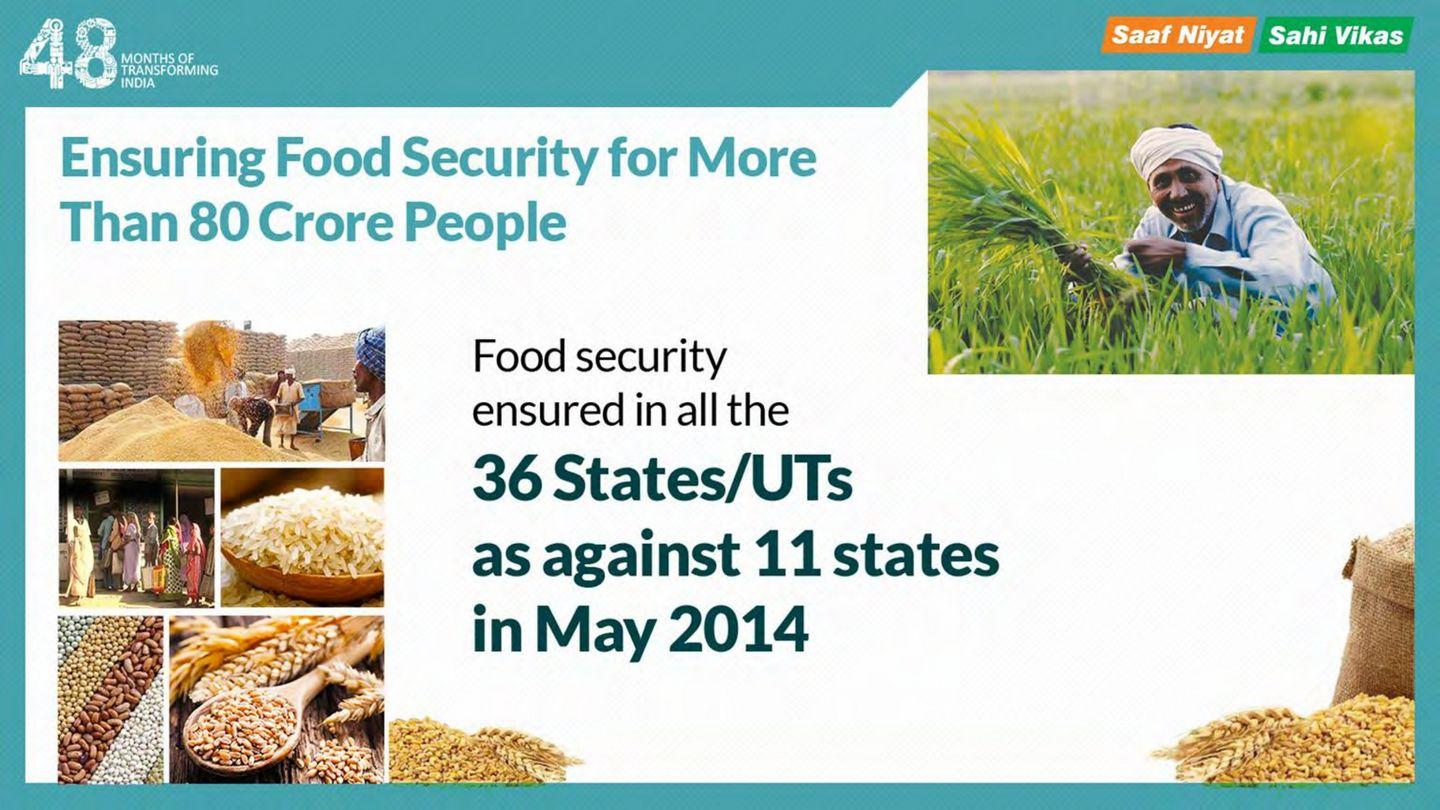 48 MONTHS OF TRANSFORMING INDIA

Saaf Niyat Sahi Vikas

Ensuring Food Security for More Than 80 Crore People

Food security ensured in all the

36 States/UTs as against 11 states in May 2014